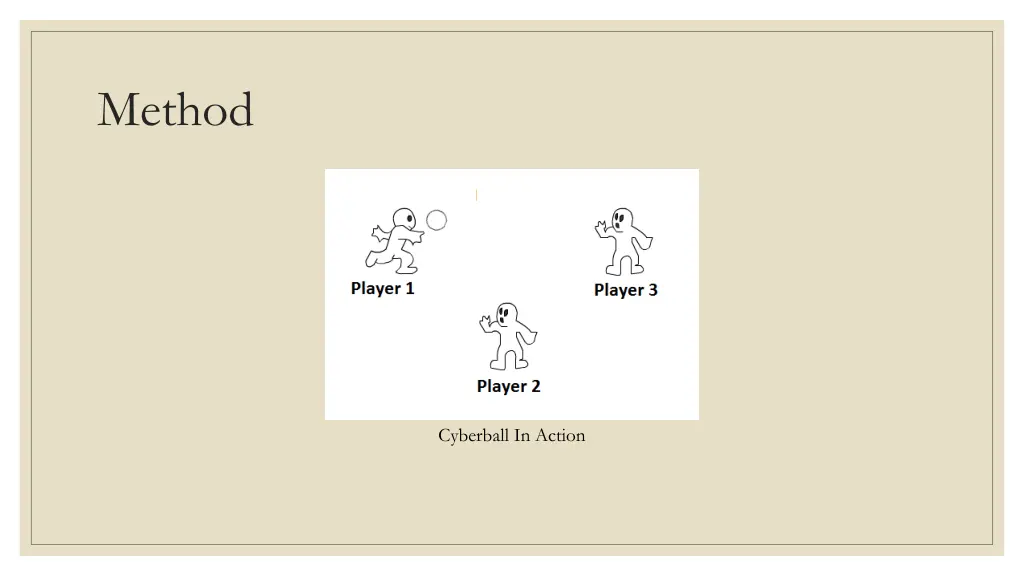 Method

Player 1

Player 3

Player 2

Cyberball In Action